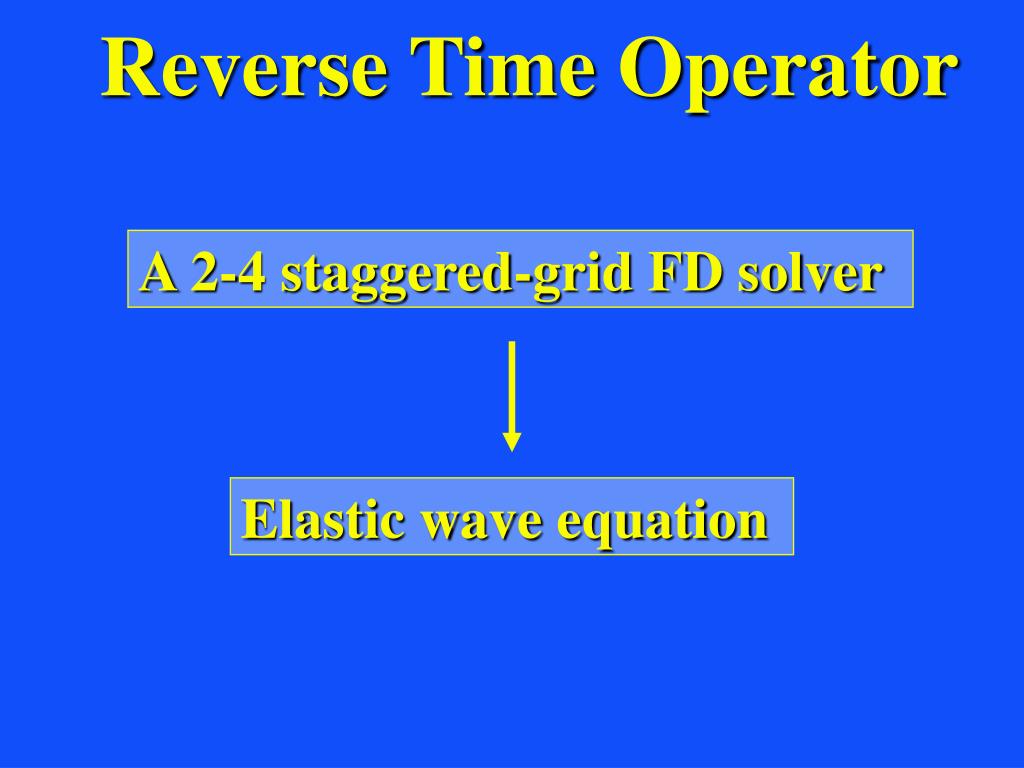 Reverse Time Operator

A 2-4 staggered-grid FD solver

Elastic wave equation